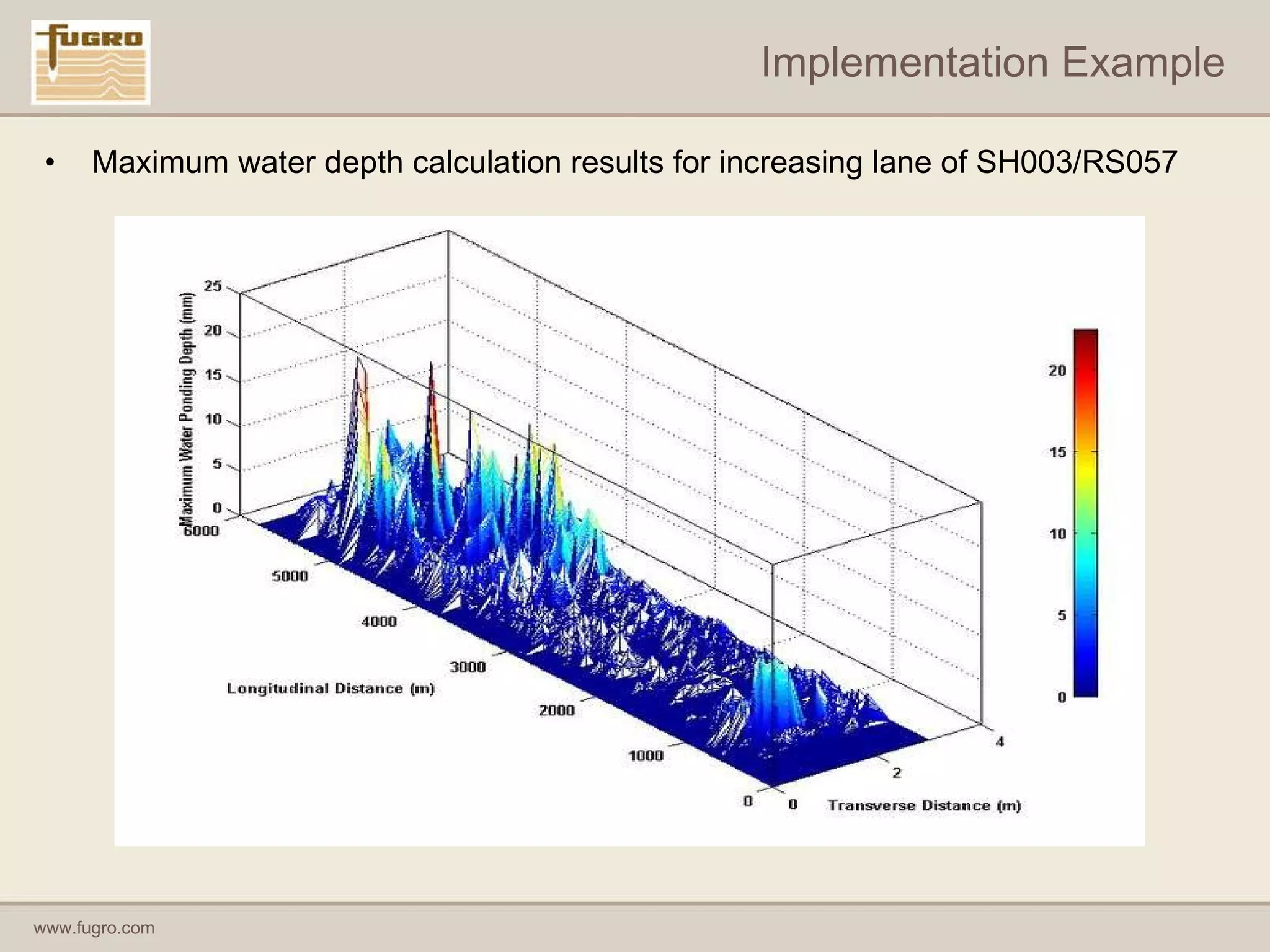 FUGRO

Implementation Example

• Maximum water depth calculation results for increasing lane of SH003/RS057

Maximum Water Ponding Depth (mm)

25
20
15
10
5
0

6000
5000
4000
3000
2000
1000
0

Longitudinal Distance (m)

0
2
4

Transverse Distance (m)

20
15
10
5
0

www.fugro.com